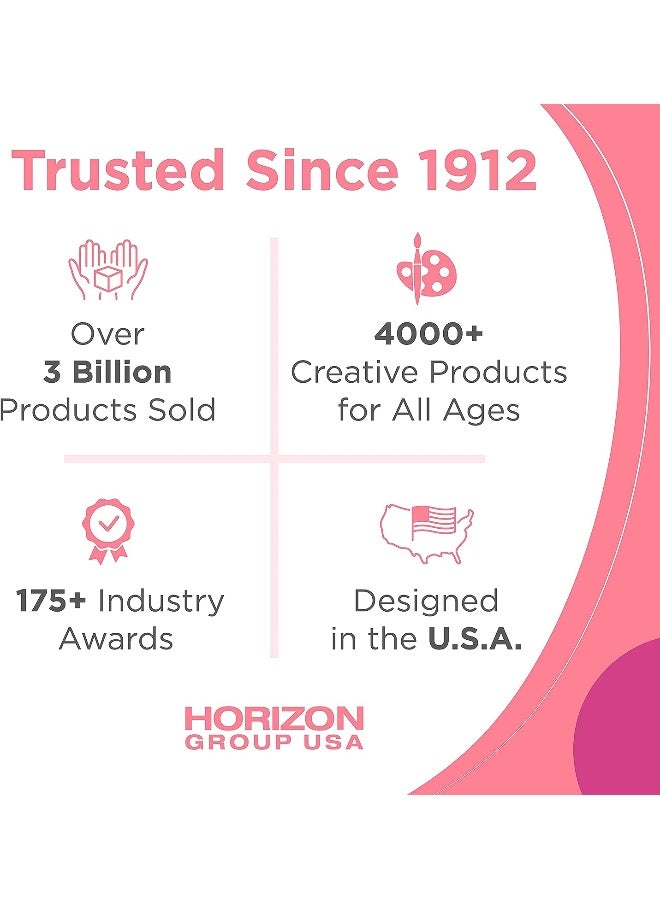 Trusted Since 1912

Over
3 Billion
Products Sold

4000+
Creative Products
for All Ages

175+ Industry
Awards

Designed
in the U.S.A.

HORIZON
GROUP USA